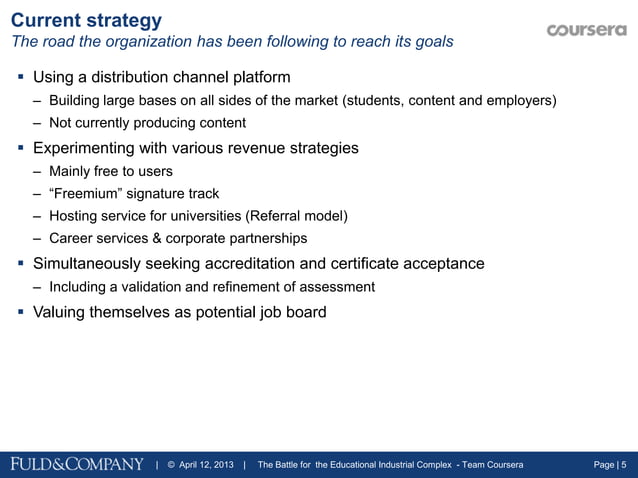 Current strategy
The road the organization has been following to reach its goals

coursera

▪ Using a distribution channel platform
– Building large bases on all sides of the market (students, content and employers)
– Not currently producing content
▪ Experimenting with various revenue strategies
– Mainly free to users
– "Freemium" signature track
– Hosting service for universities (Referral model)
– Career services & corporate partnerships
▪ Simultaneously seeking accreditation and certificate acceptance
– Including a validation and refinement of assessment
▪ Valuing themselves as potential job board

FULD&COMPANY | © April 12, 2013 | The Battle for the Educational Industrial Complex - Team Coursera Page | 5